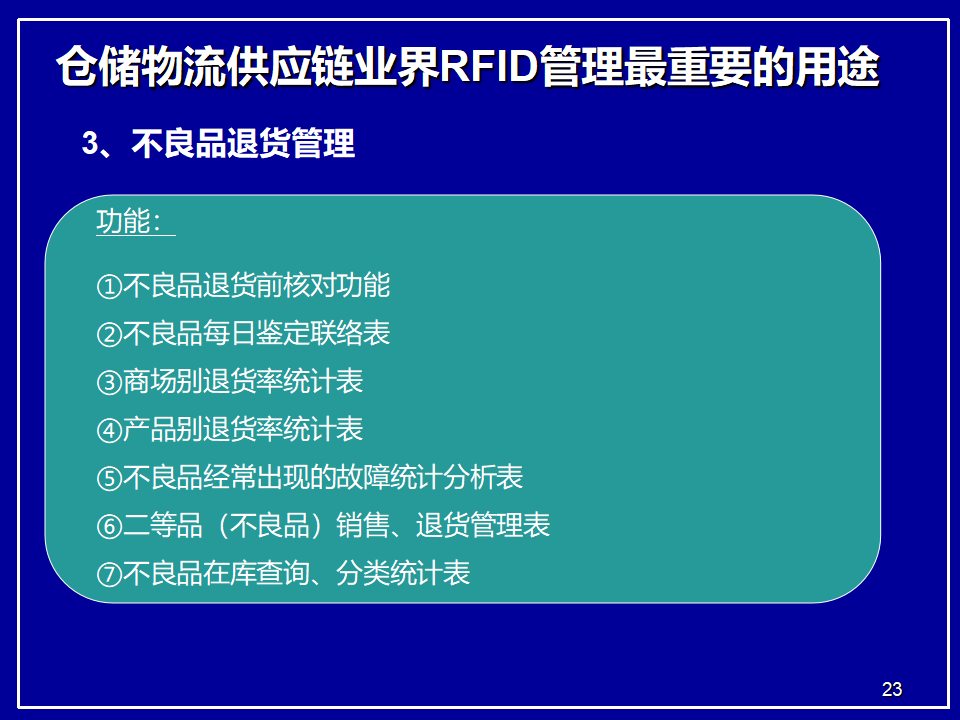 仓储物流供应链业界RFID管理最重要的用途

3、不良品退货管理

功能：

①不良品退货前核对功能
②不良品每日鉴定联络表
③商场别退货率统计表
④产品别退货率统计表
⑤不良品经常出现的故障统计分析表
⑥二等品（不良品）销售、退货管理表
⑦不良品在库查询、分类统计表

23